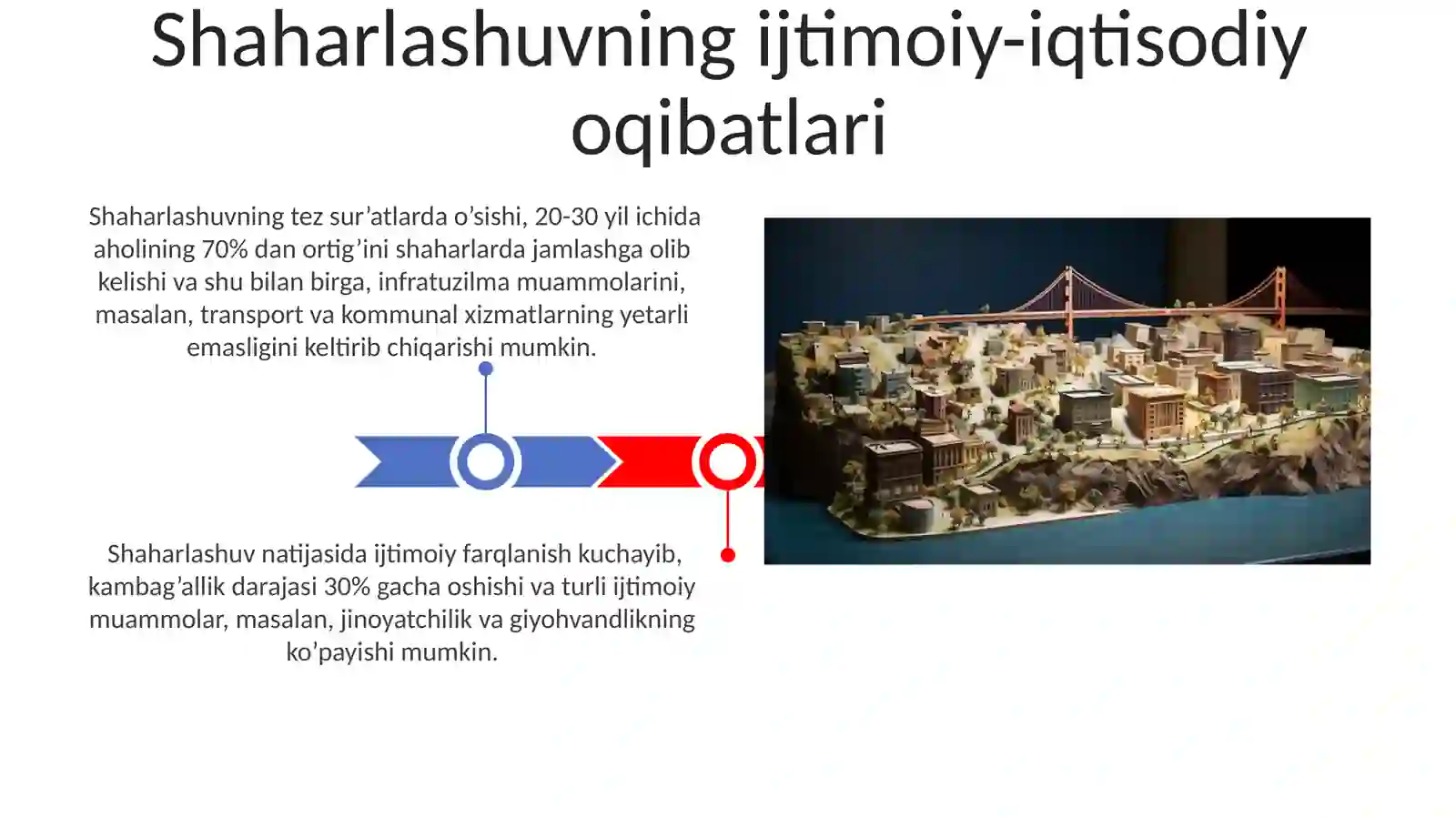 Shaharlashuvning ijtimoiy-iqtisodiy oqibatlari

Shaharlashuvning tez sur’atlarda o’sishi, 20-30 yil ichida aholining 70% dan ortig’ini shaharlarda jamlashga olib kelishi va shu bilan birga, infratuzilma muammolarini, masalan, transport va kommunal xizmatlarning yetarli emasligini keltirib chiqarishi mumkin.

Shaharlashuv natijasida ijtimoiy farqlanish kuchayib, kambag’allik darajasi 30% gacha oshishi va turli ijtimoiy muammolar, masalan, jinoyatchilik va giyohvandlikning ko’payishi mumkin.